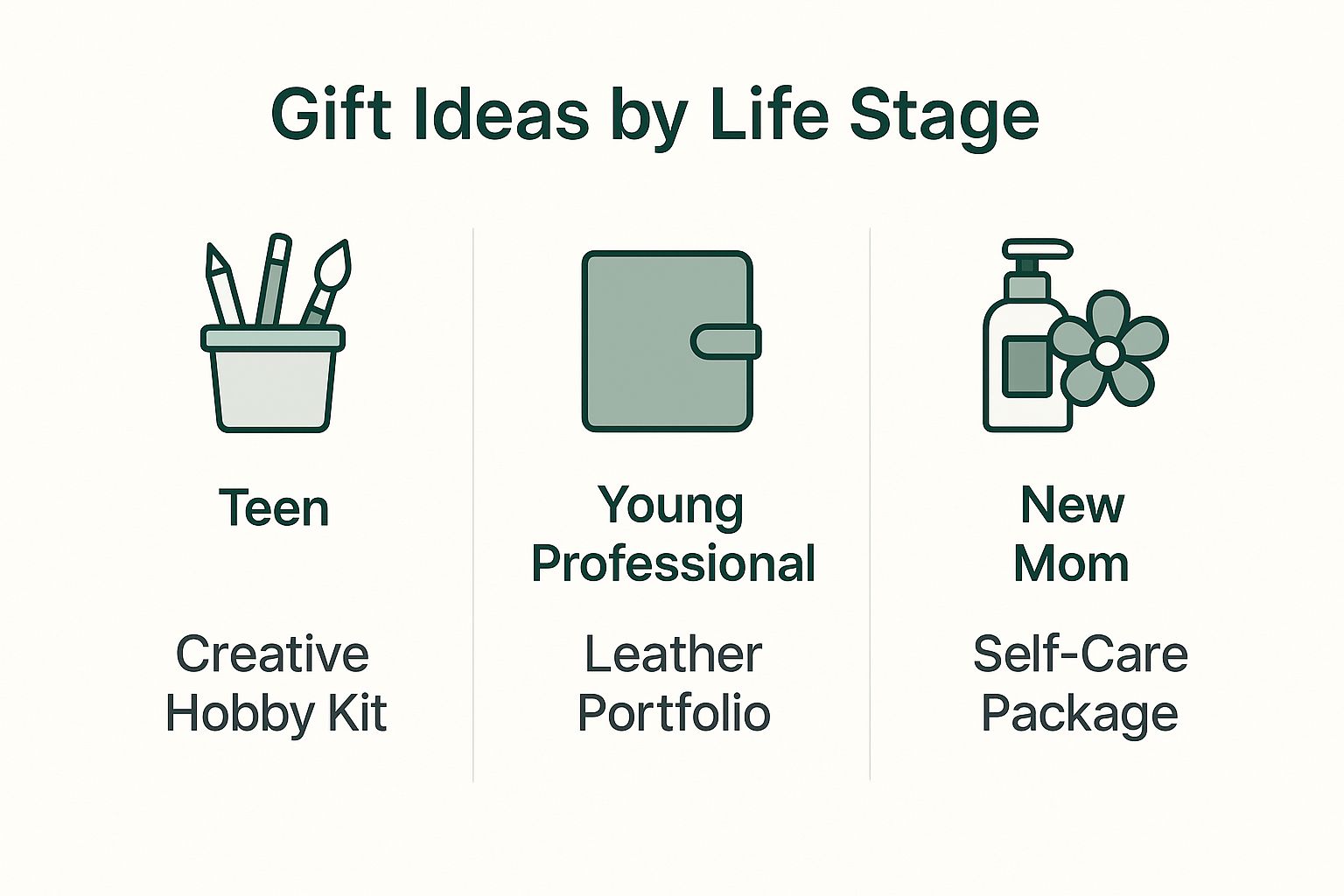 Gift Ideas by Life Stage

Teen

Creative Hobby Kit

Young Professional

Leather Portfolio

New Mom

Self-Care Package